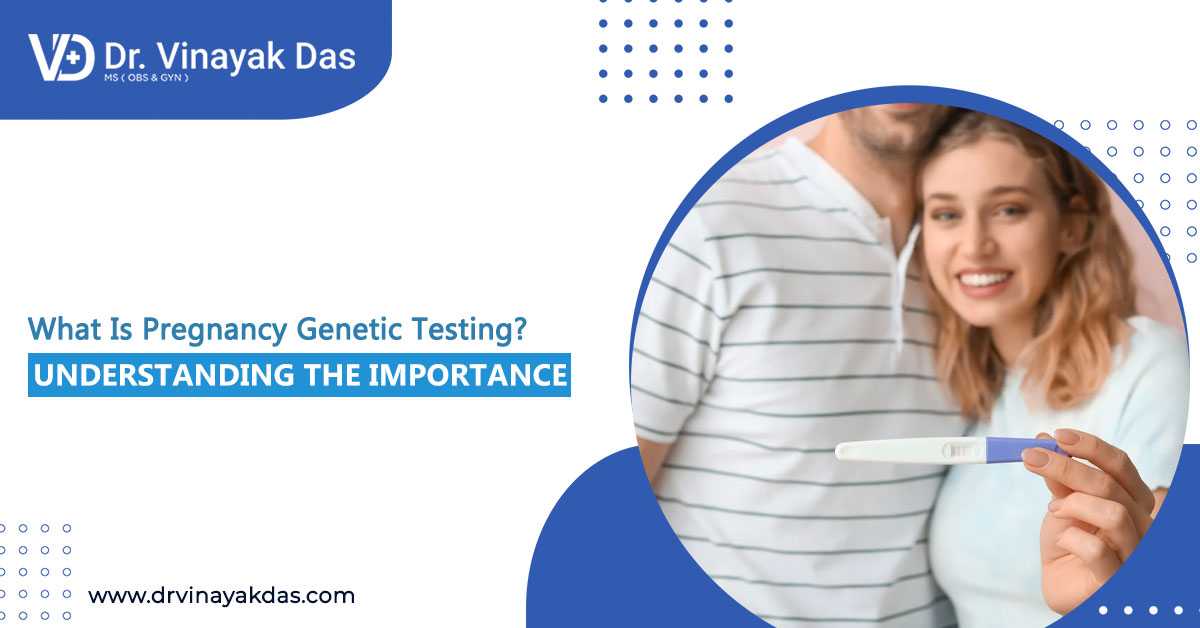 VD Dr. Vinayak Das
MS ( OBS & GYN )

What Is Pregnancy Genetic Testing?
UNDERSTANDING THE IMPORTANCE

www.drvinayakdas.com